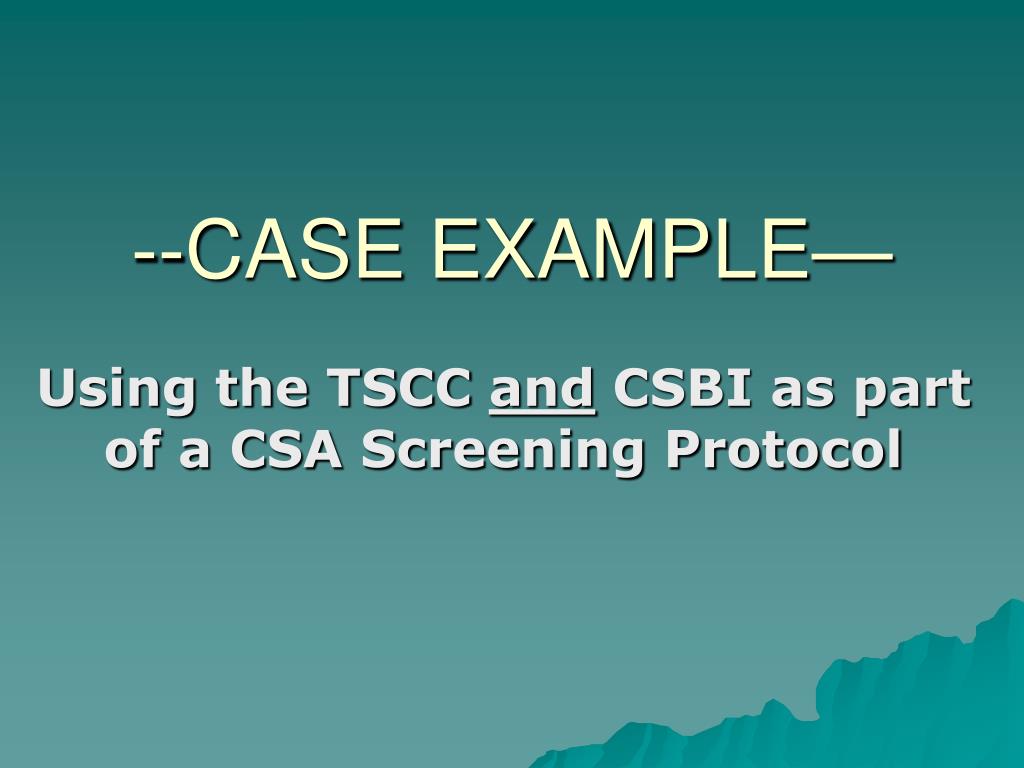 --CASE EXAMPLE—

Using the TSCC and CSBI as part of a CSA Screening Protocol